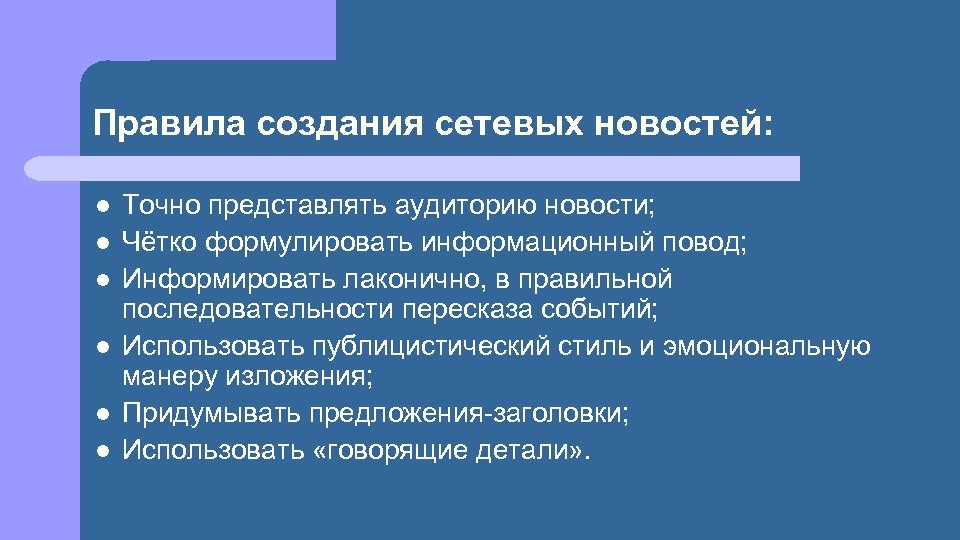 Правила создания сетевых новостей:

- Точно представлять аудиторию новости;
- Чётко формулировать информационный повод;
- Информировать лаконично, в правильной последовательности пересказа событий;
- Использовать публицистический стиль и эмоциональную манеру изложения;
- Придумывать предложения-заголовки;
- Использовать «говорящие детали».